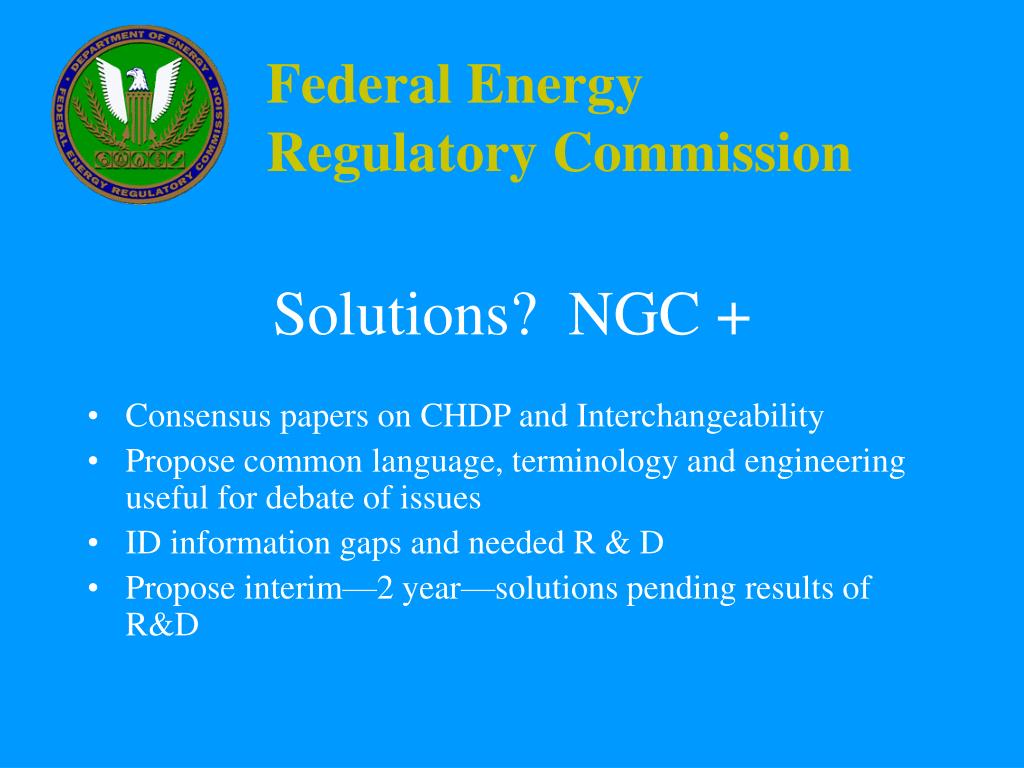 DEPARTMENT OF ENERGY
FEDERAL ENERGY REGULATORY COMMISSION

Federal Energy
Regulatory Commission

Solutions? NGC +

• Consensus papers on CHDP and Interchangeability
• Propose common language, terminology and engineering useful for debate of issues
• ID information gaps and needed R & D
• Propose interim—2 year—solutions pending results of R&D